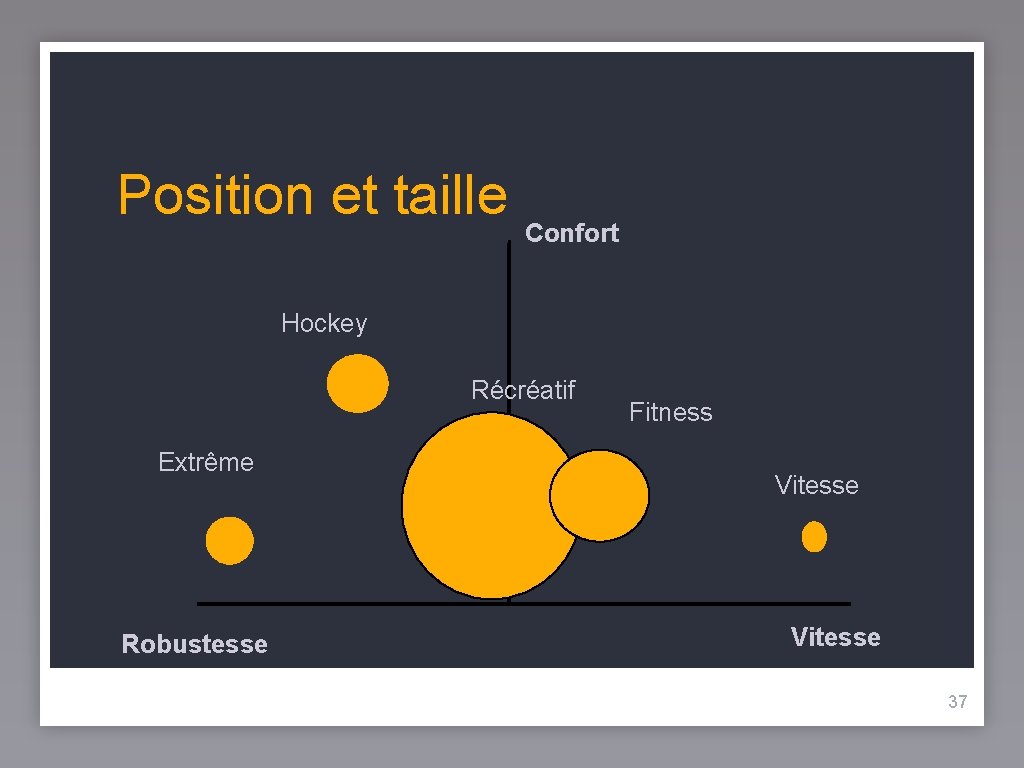 Position et taille

Confort

Hockey

Récréatif

Fitness

Extrême

Vitesse

Robustesse

Vitesse

37